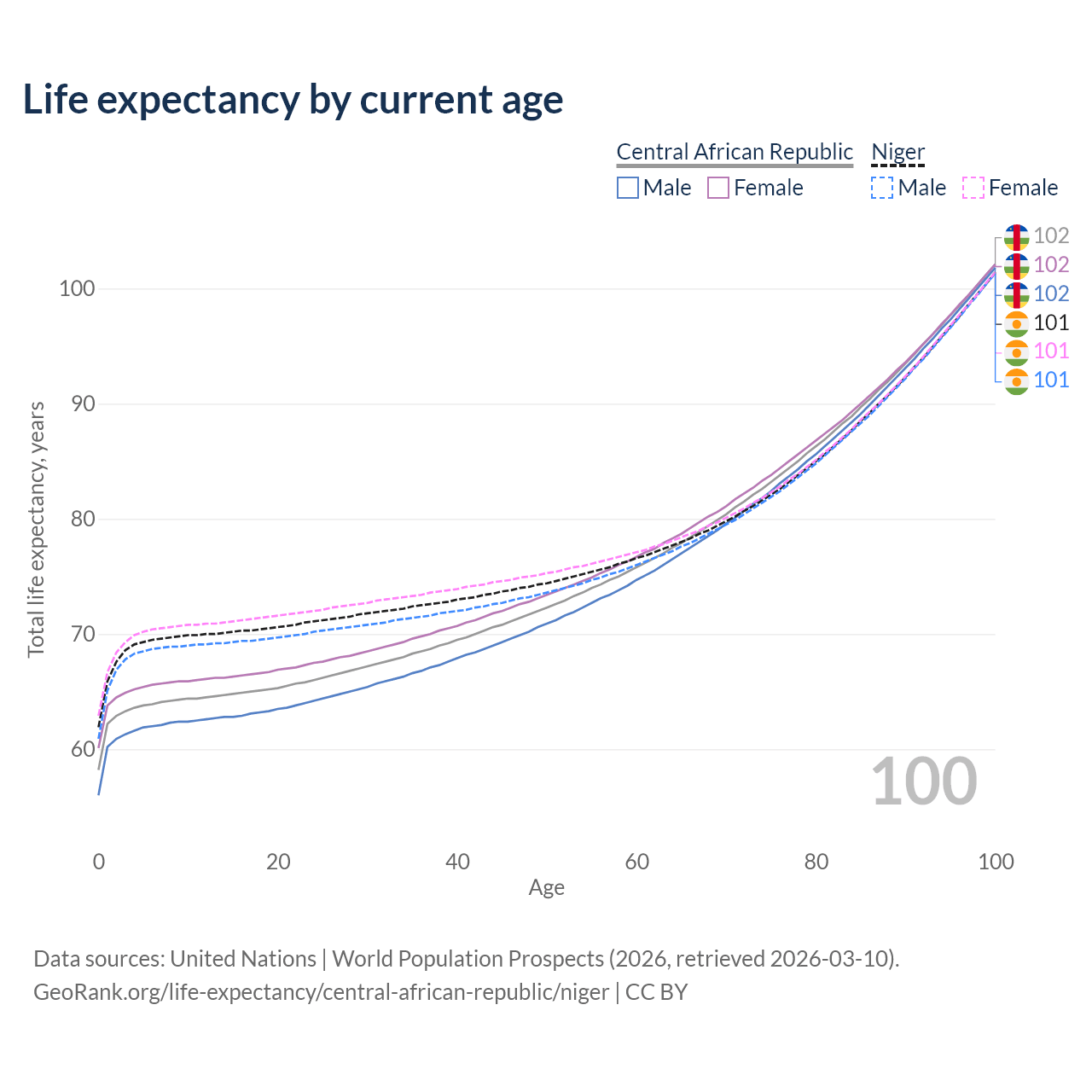 Life expectancy by current age

Central African Republic
Male
Female

Niger
Male
Female

102
102
102
101
101
101

100
90
80
70
60

Total life expectancy, years

100

0
20
40
60
80
100

Age

Data sources: United Nations | World Population Prospects (2026, retrieved 2026-03-10).
GeoRank.org/life-expectancy/central-african-republic/niger | CC BY